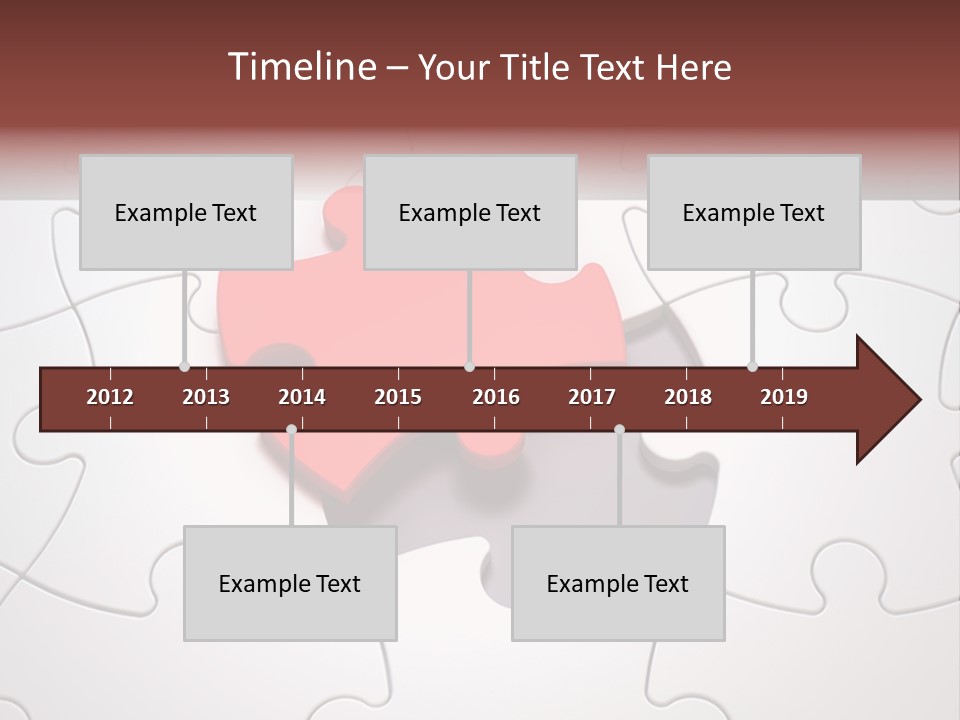 Timeline – Your Title Text Here

Example Text

Example Text

Example Text

2012 2013 2014 2015 2016 2017 2018 2019

Example Text

Example Text